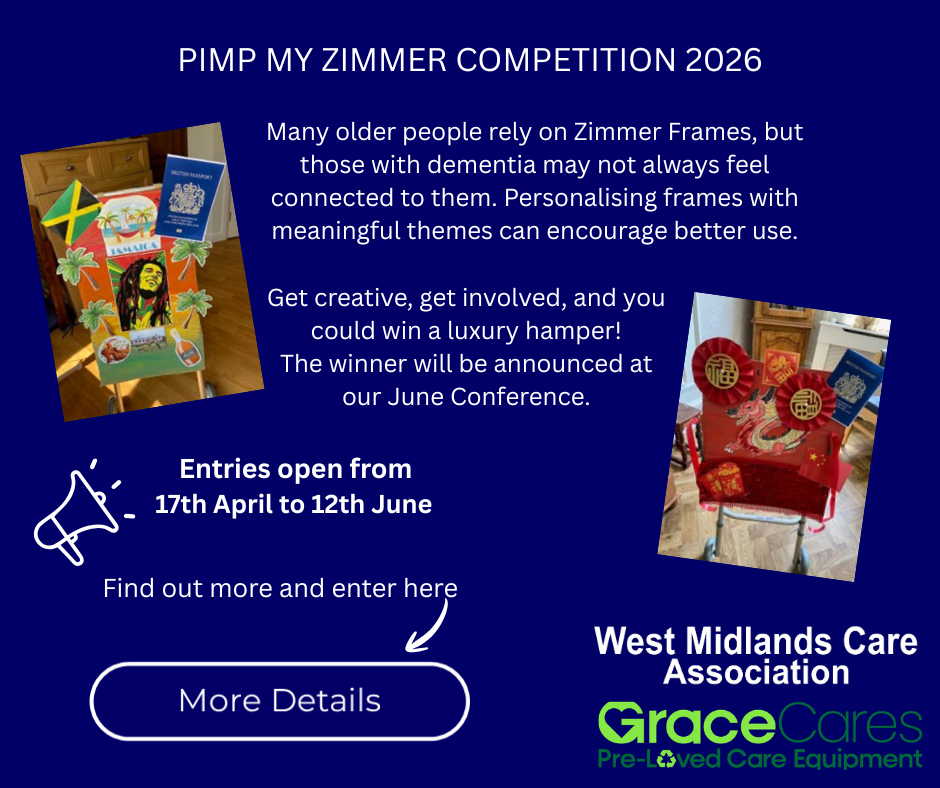 PIMP MY ZIMMER COMPETITION 2026

Many older people rely on Zimmer Frames, but those with dementia may not always feel connected to them. Personalising frames with meaningful themes can encourage better use.

Get creative, get involved, and you could win a luxury hamper! The winner will be announced at our June Conference.

BRITISH PASSPORT

JAMAICA

Entries open from 17th April to 12th June

Find out more and enter here

More Details

West Midlands Care Association

GraceCares
Pre-Loved Care Equipment